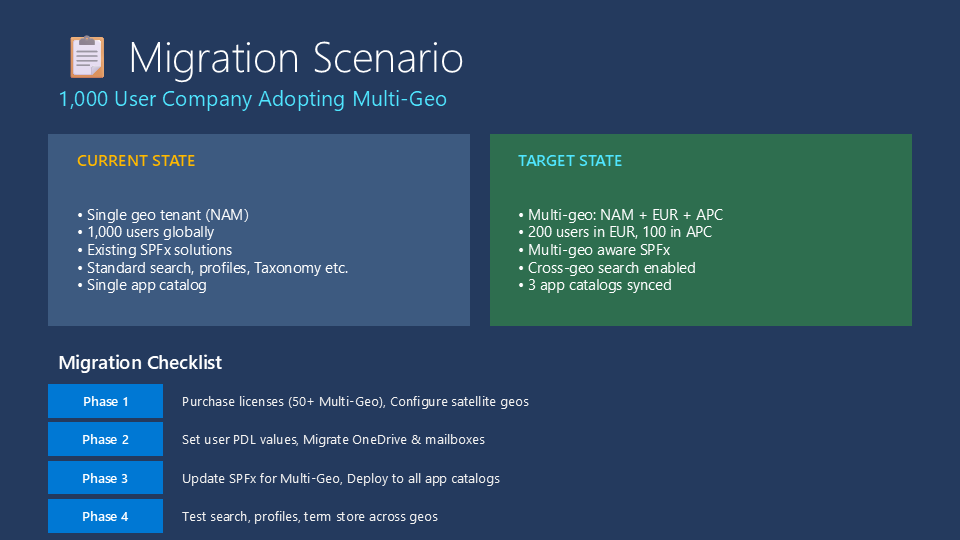 Migration Scenario

1,000 User Company Adopting Multi-Geo

CURRENT STATE

• Single geo tenant (NAM)
• 1,000 users globally
• Existing SPFx solutions
• Standard search, profiles, Taxonomy etc.
• Single app catalog

TARGET STATE

• Multi-geo: NAM + EUR + APC
• 200 users in EUR, 100 in APC
• Multi-geo aware SPFx
• Cross-geo search enabled
• 3 app catalogs synced

Migration Checklist

Phase 1 Purchase licenses (50+ Multi-Geo), Configure satellite geos

Phase 2 Set user PDL values, Migrate OneDrive & mailboxes

Phase 3 Update SPFx for Multi-Geo, Deploy to all app catalogs

Phase 4 Test search, profiles, term store across geos